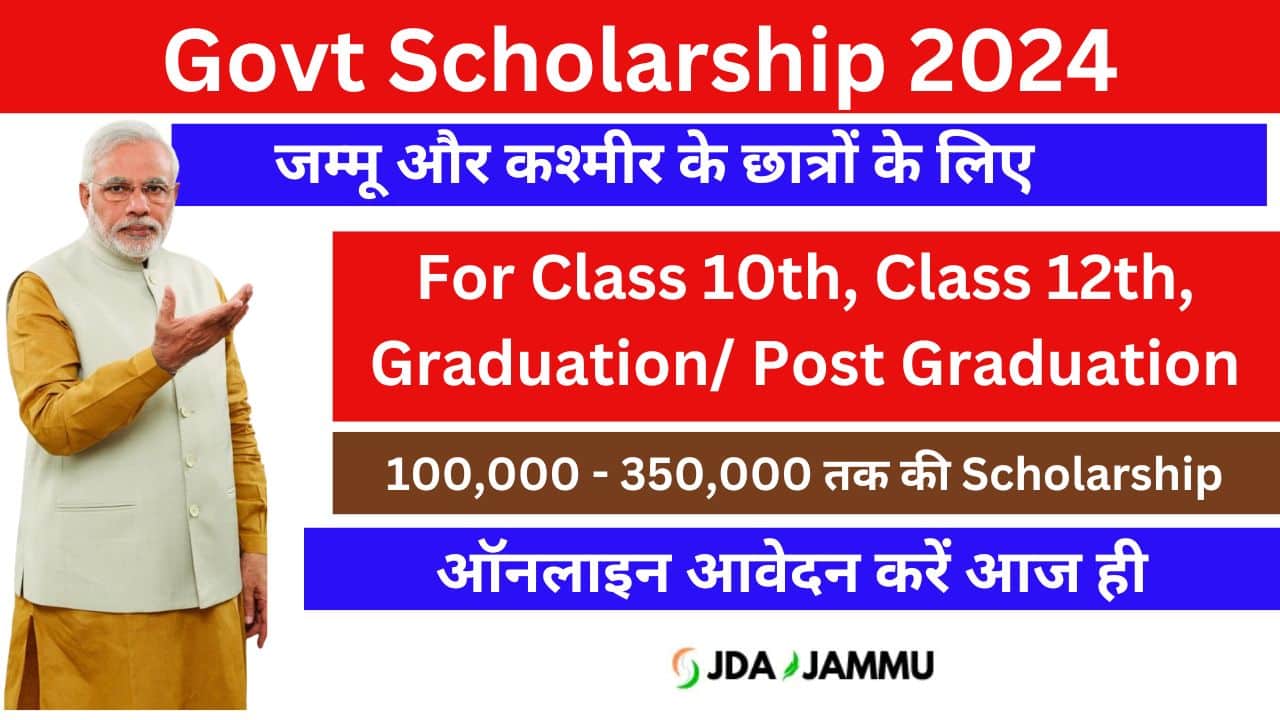 Govt Scholarship 2024

जम्मू और कश्मीर के छात्रों के लिए

For Class 10th, Class 12th, Graduation/ Post Graduation

100,000 - 350,000 तक की Scholarship

ऑनलाइन आवेदन करें आज ही

JDA JAMMU